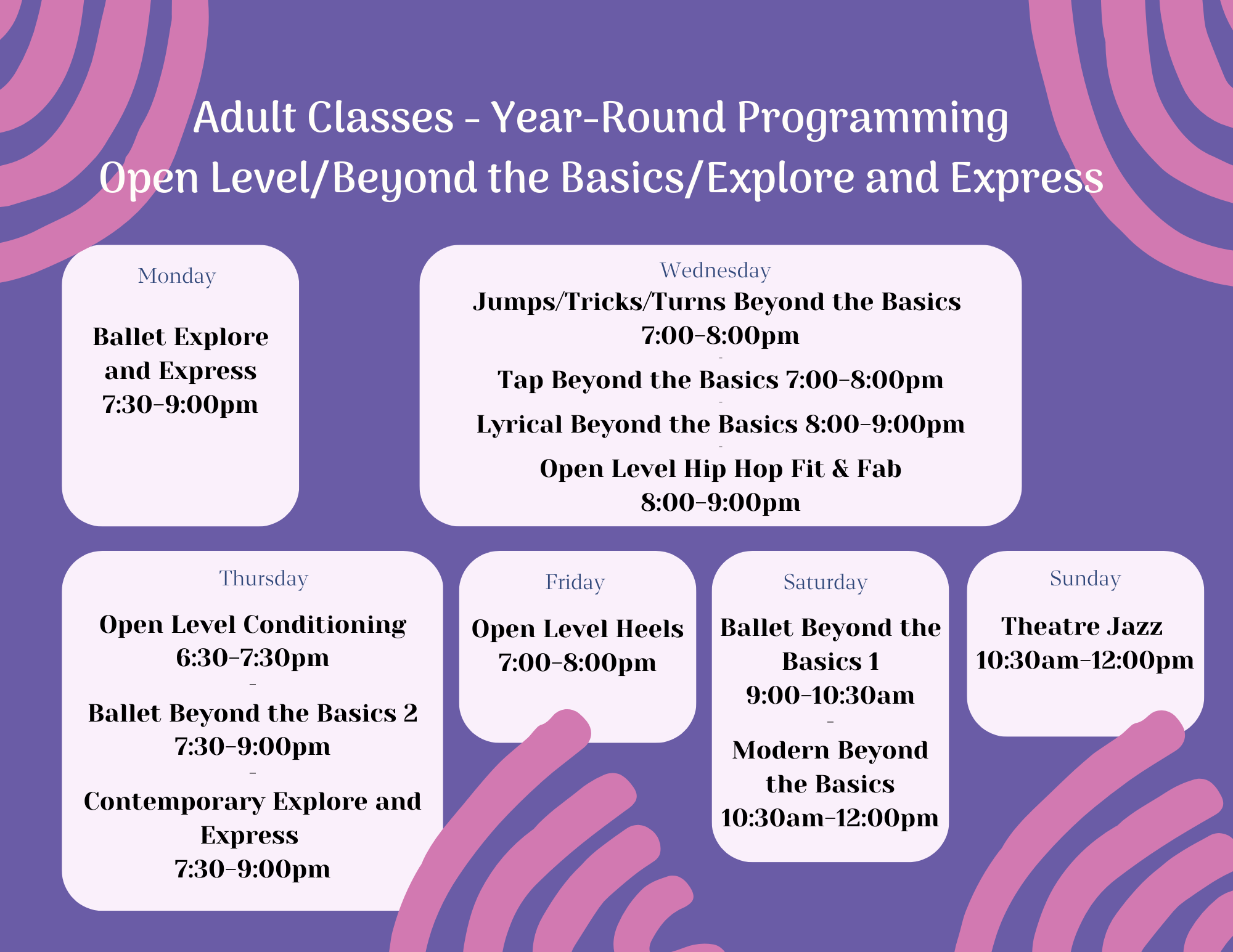 Adult Classes - Year-Round Programming
Open Level/Beyond the Basics/Explore and Express

Monday

Ballet Explore and Express 7:30-9:00pm

Wednesday
Jumps/Tricks/Turns Beyond the Basics 7:00-8:00pm
-
Tap Beyond the Basics 7:00-8:00pm
-
Lyrical Beyond the Basics 8:00-9:00pm
-
Open Level Hip Hop Fit & Fab 8:00-9:00pm

Thursday

Open Level Conditioning 6:30-7:30pm
-
Ballet Beyond the Basics 2 7:30-9:00pm
-
Contemporary Explore and Express 7:30-9:00pm

Friday

Open Level Heels 7:00-8:00pm

Saturday

Ballet Beyond the Basics 1 9:00-10:30am
-
Modern Beyond the Basics 10:30am-12:00pm

Sunday

Theatre Jazz 10:30am-12:00pm